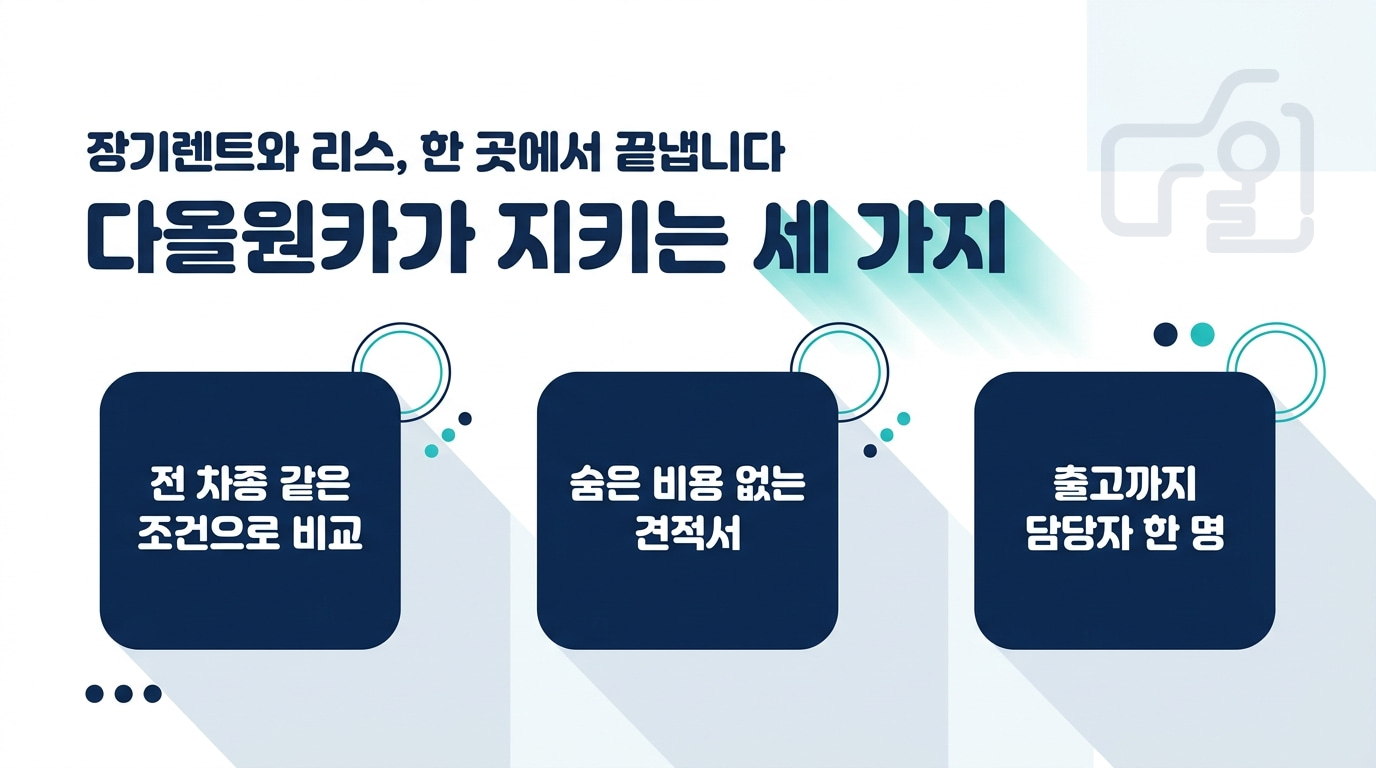 장기렌트와 리스, 한 곳에서 끝냅니다

다올원카가 지키는 세 가지

전 차종 같은 조건으로 비교

숨은 비용 없는 견적서

출고까지 담당자 한 명